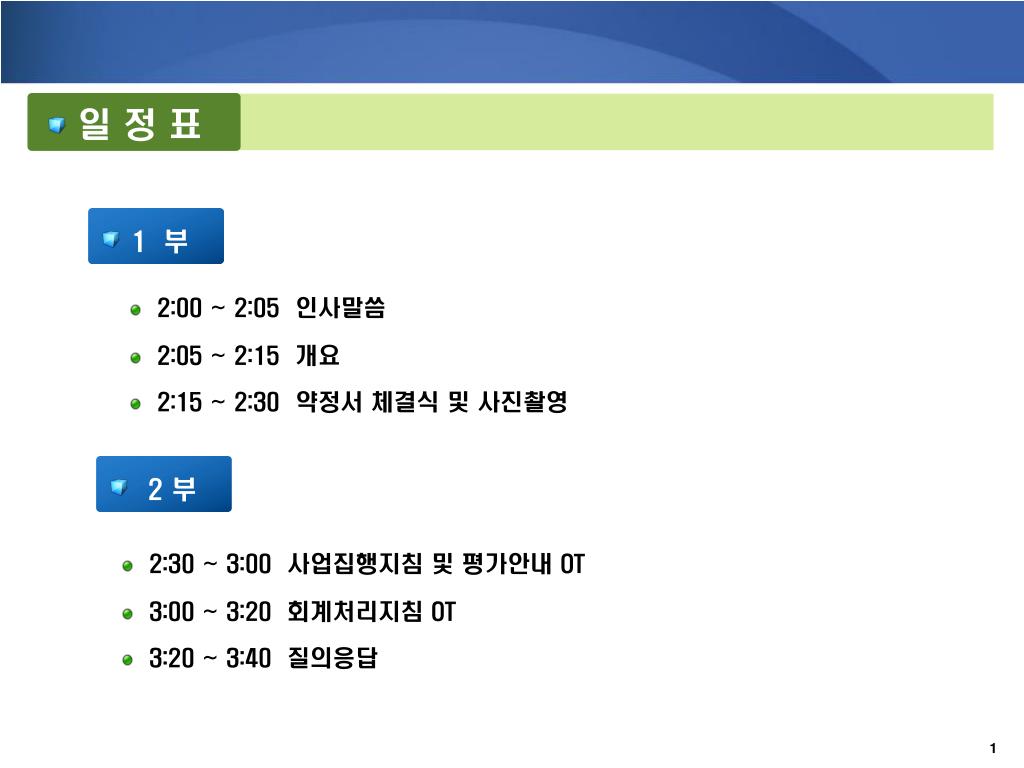 일 정 표

1 부

2:00 ~ 2:05 인사말씀

2:05 ~ 2:15 개요

2:15 ~ 2:30 약정서 체결식 및 사진촬영

2 부

2:30 ~ 3:00 사업집행지침 및 평가안내 OT

3:00 ~ 3:20 회계처리지침 OT

3:20 ~ 3:40 질의응답

1